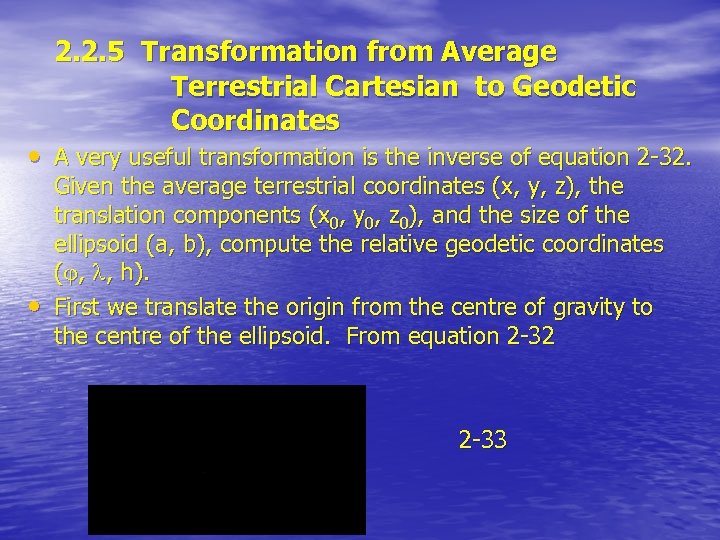 2.2.5 Transformation from Average Terrestrial Cartesian to Geodetic Coordinates

• A very useful transformation is the inverse of equation 2-32. Given the average terrestrial coordinates (x, y, z), the translation components ($x_0$, $y_0$, $z_0$), and the size of the ellipsoid (a, b), compute the relative geodetic coordinates ($\varphi$, $\lambda$, h).

• First we translate the origin from the centre of gravity to the centre of the ellipsoid. From equation 2-32

2-33